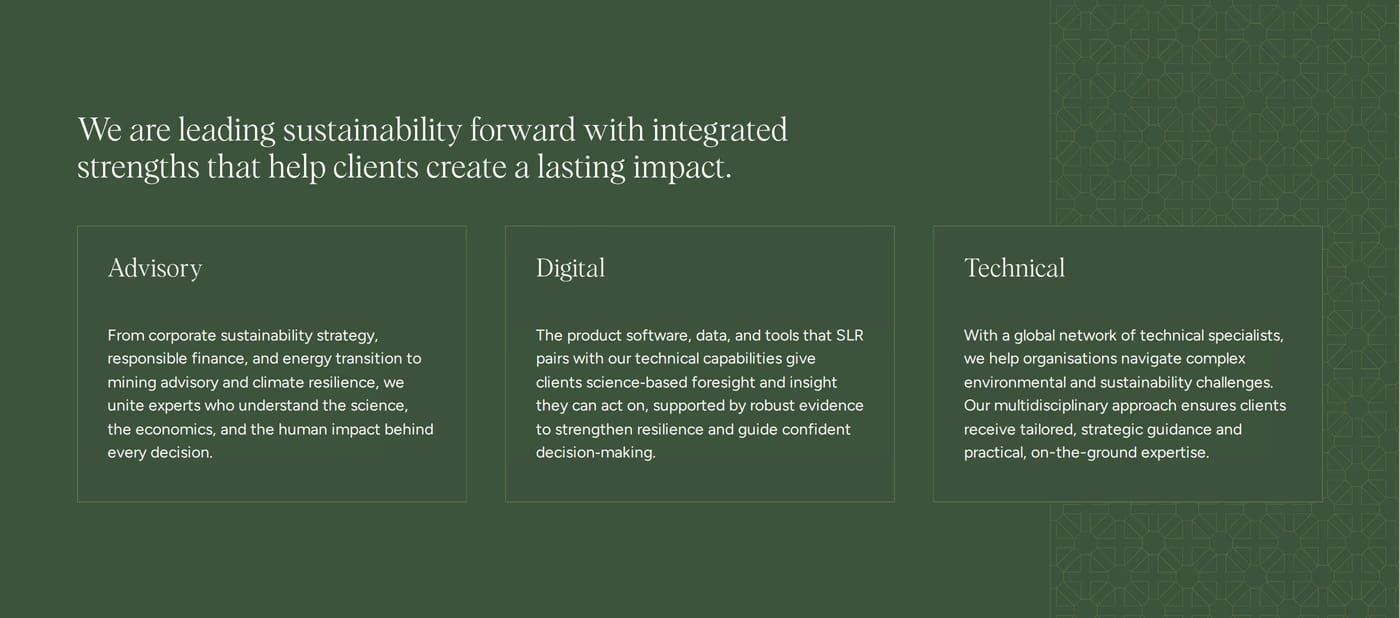 We are leading sustainability forward with integrated strengths that help clients create a lasting impact.

Advisory

From corporate sustainability strategy, responsible finance, and energy transition to mining advisory and climate resilience, we unite experts who understand the science, the economics, and the human impact behind every decision.

Digital

The product software, data, and tools that SLR pairs with our technical capabilities give clients science-based foresight and insight they can act on, supported by robust evidence to strengthen resilience and guide confident decision-making.

Technical

With a global network of technical specialists, we help organisations navigate complex environmental and sustainability challenges. Our multidisciplinary approach ensures clients receive tailored, strategic guidance and practical, on-the-ground expertise.